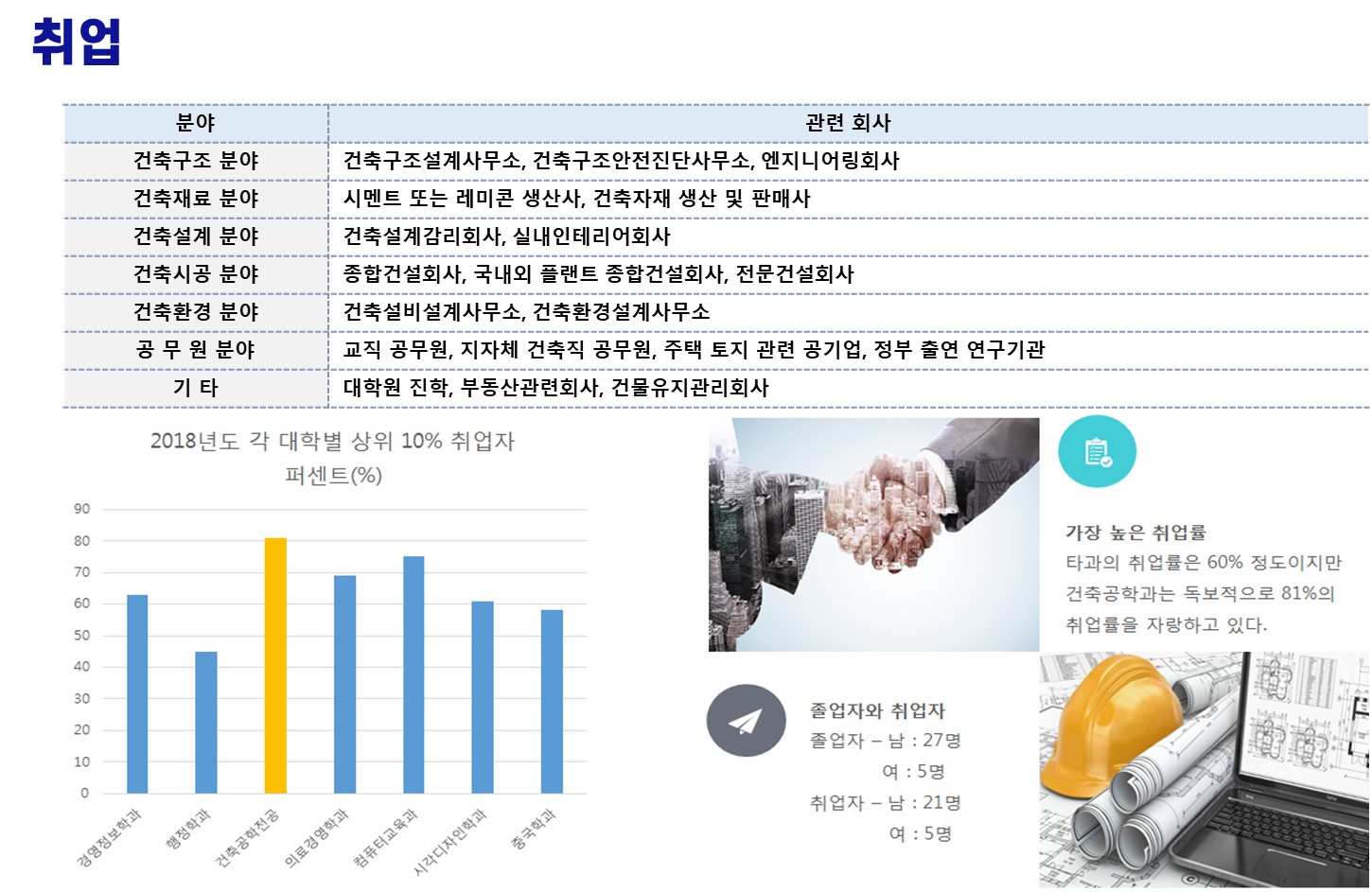 취업

| 분야 | 관련 회사 |
|---|---|
| 건축구조 분야 | 건축구조설계사무소, 건축구조안전진단사무소, 엔지니어링회사 |
| 건축재료 분야 | 시멘트 또는 레미콘 생산사, 건축자재 생산 및 판매사 |
| 건축설계 분야 | 건축설계감리회사, 실내인테리어회사 |
| 건축시공 분야 | 종합건설회사, 국내외 플랜트 종합건설회사, 전문건설회사 |
| 건축환경 분야 | 건축설비설계사무소, 건축환경설계사무소 |
| 공 무 원 분야 | 교직 공무원, 지자체 건축직 공무원, 주택 토지 관련 공기업, 정부 출연 연구기관 |
| 기 타 | 대학원 진학, 부동산관련회사, 건물유지관리회사 |

2018년도 각 대학별 상위 10% 취업자 퍼센트(%)

90
80
70
60
50
40
30
20
10
0

경영정보학과
행정학과
건축공학전공
의료경영학과
컴퓨터교육과
시각디자인학과
중국학과

가장 높은 취업률
타과의 취업률은 60% 정도이지만 건축공학과는 독보적으로 81%의 취업률을 자랑하고 있다.

졸업자와 취업자
졸업자 – 남 : 27명
여 : 5명
취업자 – 남 : 21명
여 : 5명